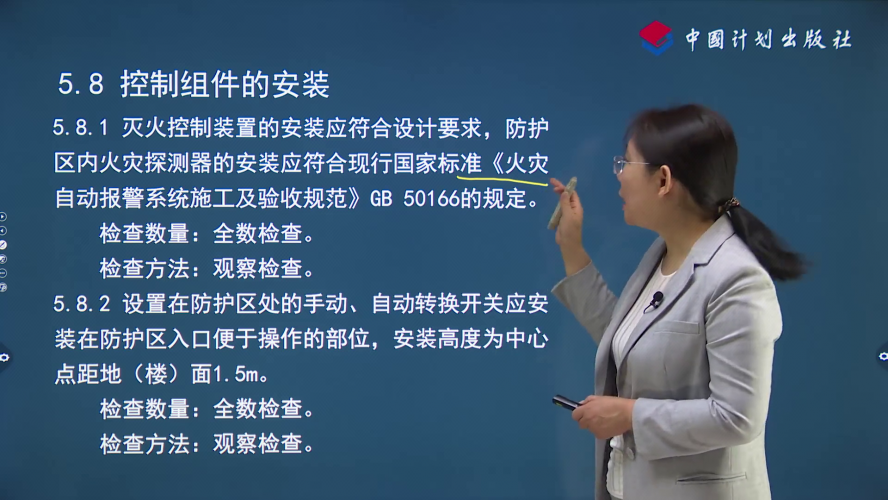 中国计划出版社

5.8 控制组件的安装

5.8.1 灭火控制装置的安装应符合设计要求，防护区内火灾探测器的安装应符合现行国家标准《火灾自动报警系统施工及验收规范》GB 50166的规定。

检查数量：全数检查。

检查方法：观察检查。

5.8.2 设置在防护区处的手动、自动转换开关应安装在防护区入口便于操作的部位，安装高度为中心点距地（楼）面1.5m。

检查数量：全数检查。

检查方法：观察检查。